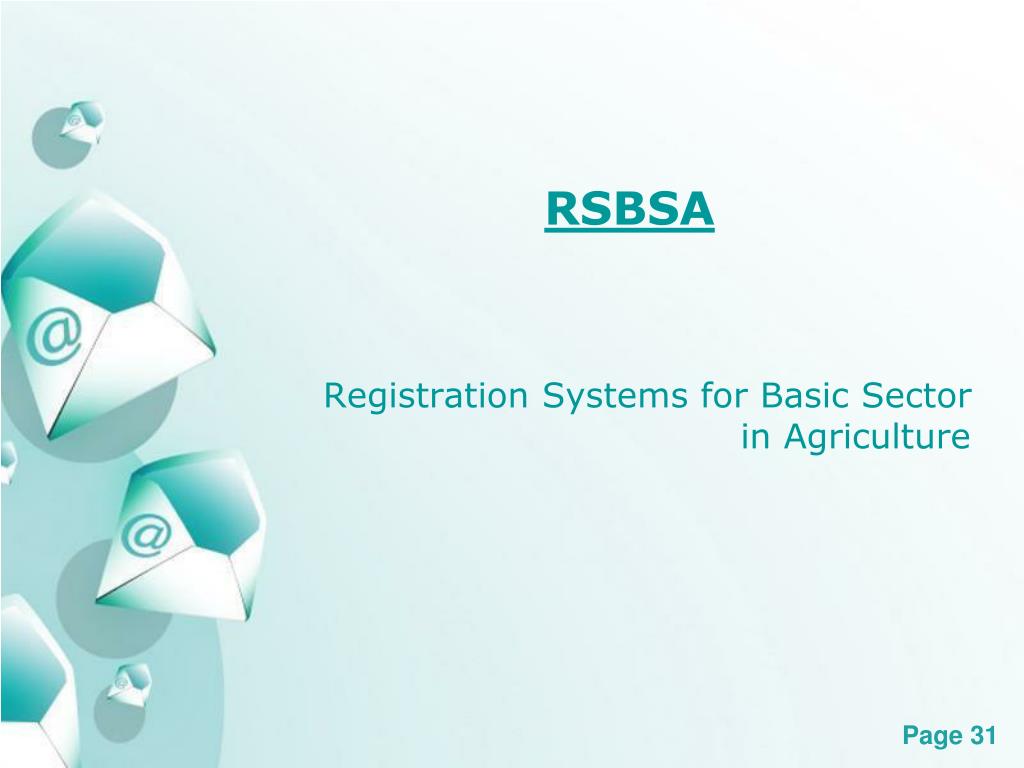 RSBSA

Registration Systems for Basic Sector in Agriculture

Page 31